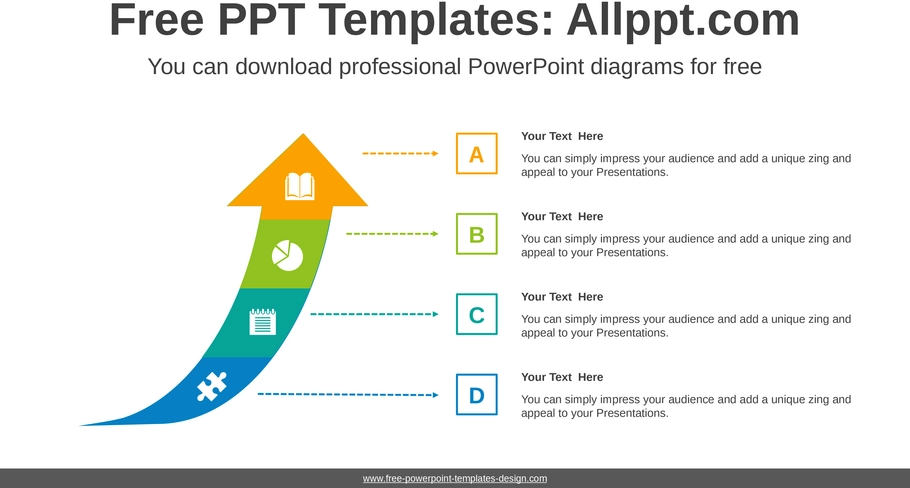 Free PPT Templates: Allppt.com

You can download professional PowerPoint diagrams for free

A

Your Text Here

You can simply impress your audience and add a unique zing and appeal to your Presentations.

B

Your Text Here

You can simply impress your audience and add a unique zing and appeal to your Presentations.

C

Your Text Here

You can simply impress your audience and add a unique zing and appeal to your Presentations.

D

Your Text Here

You can simply impress your audience and add a unique zing and appeal to your Presentations.

www.free-powerpoint-templates-design.com